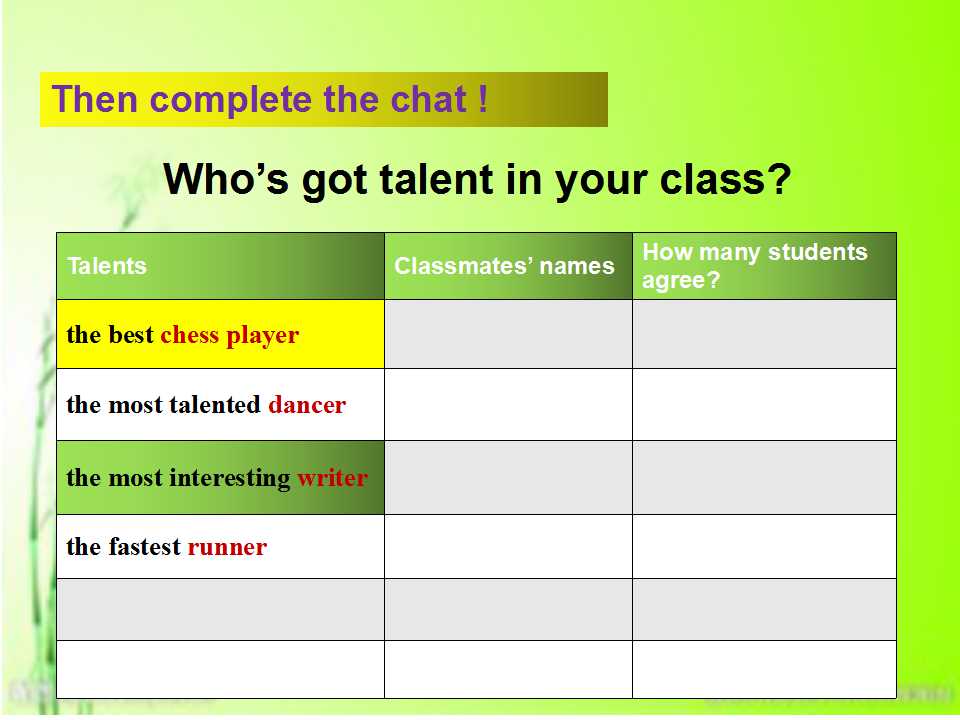 Then complete the chat !

Who’s got talent in your class?

| Talents | Classmates’ names | How many students agree? |
|---|---|---|
| the best chess player | | |
| the most talented dancer | | |
| the most interesting writer | | |
| the fastest runner | | |
| | | |
| | | |